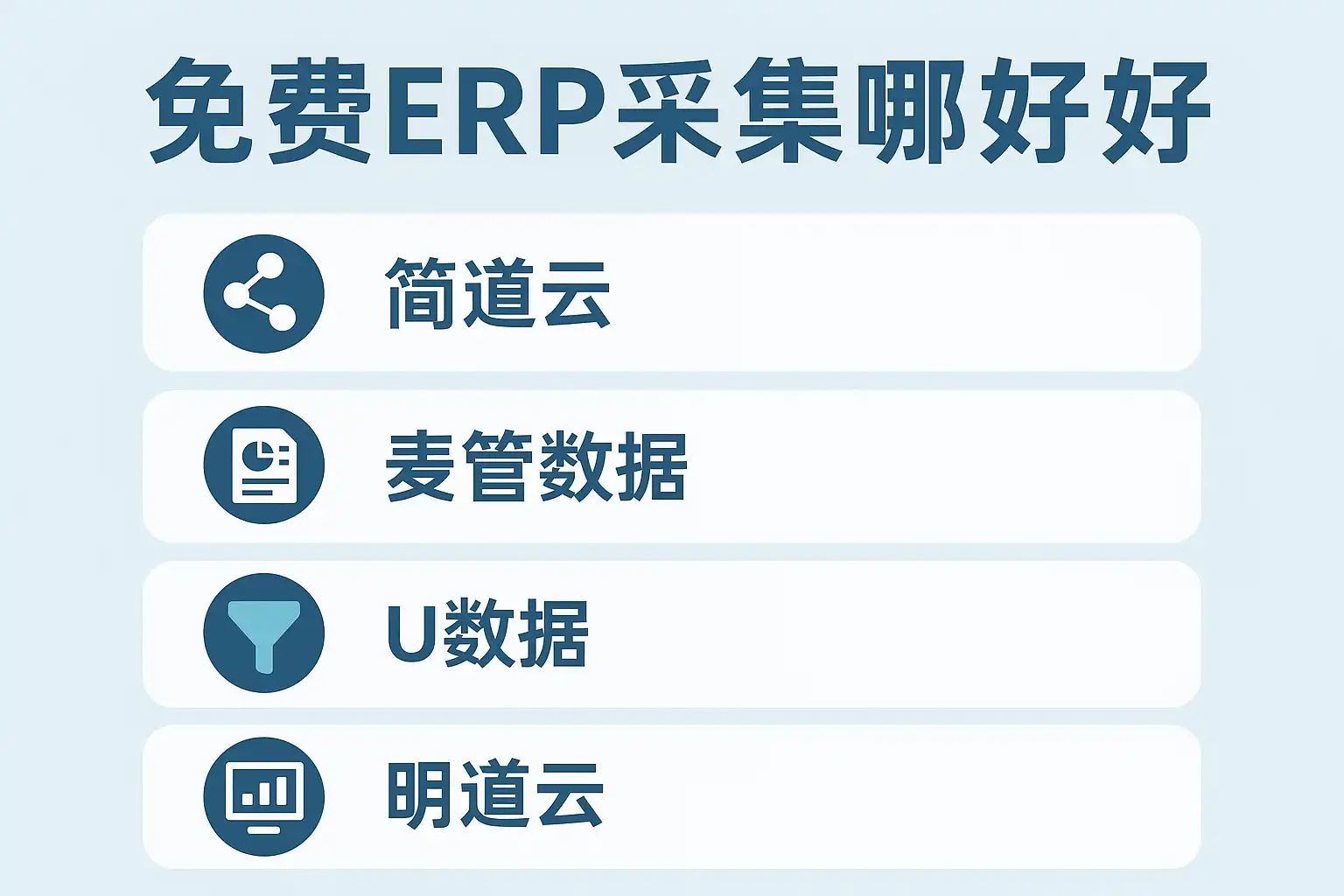 免费ERP采集哪好好

简道云

麦管数据

U数据

明道云